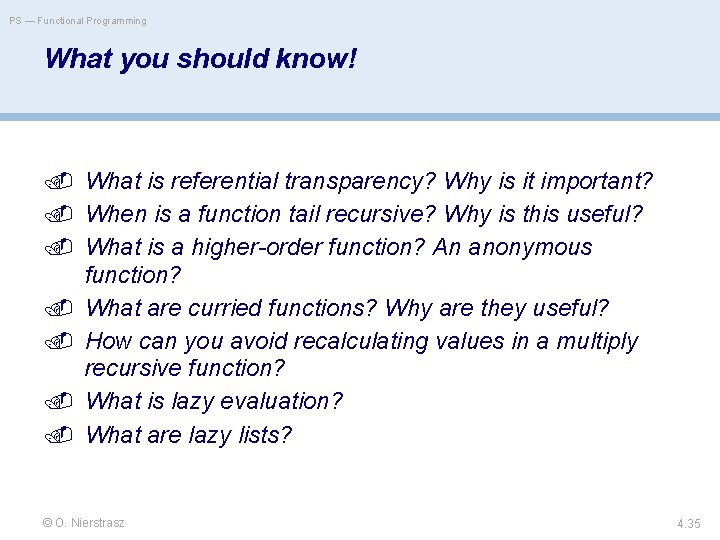 PS — Functional Programming

What you should know!

What is referential transparency? Why is it important?

When is a function tail recursive? Why is this useful?

What is a higher-order function? An anonymous function?

What are curried functions? Why are they useful?

How can you avoid recalculating values in a multiply recursive function?

What is lazy evaluation?

What are lazy lists?

© O. Nierstrasz

4.35